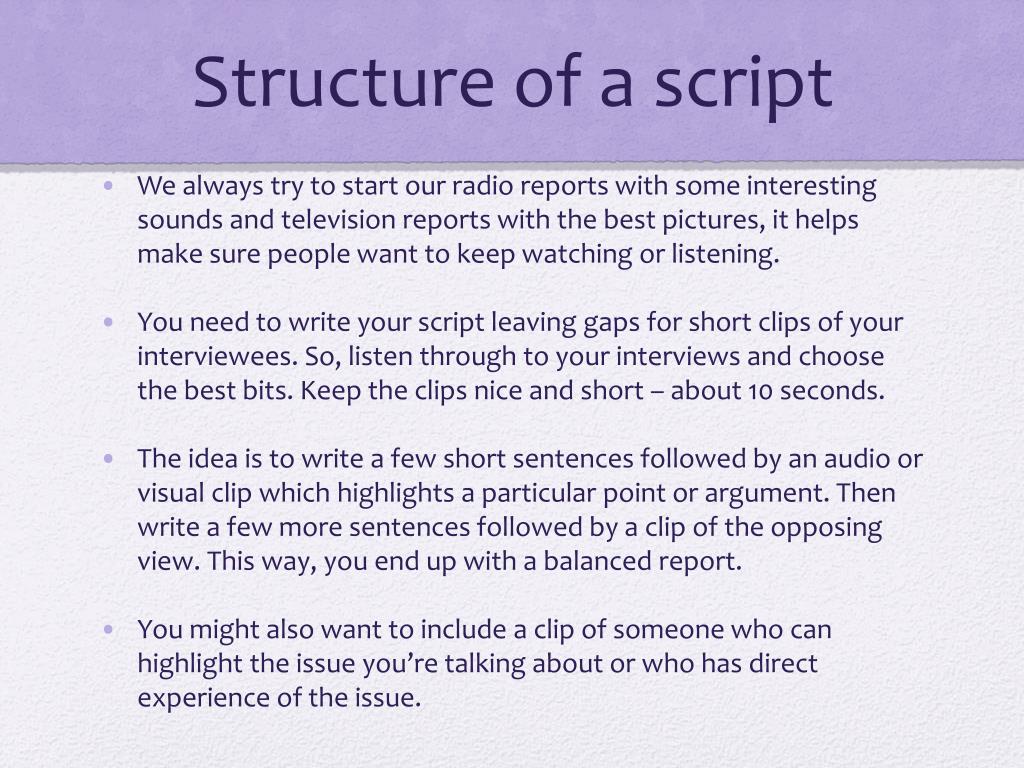 Structure of a script

• We always try to start our radio reports with some interesting sounds and television reports with the best pictures, it helps make sure people want to keep watching or listening.

• You need to write your script leaving gaps for short clips of your interviewees. So, listen through to your interviews and choose the best bits. Keep the clips nice and short – about 10 seconds.

• The idea is to write a few short sentences followed by an audio or visual clip which highlights a particular point or argument. Then write a few more sentences followed by a clip of the opposing view. This way, you end up with a balanced report.

• You might also want to include a clip of someone who can highlight the issue you're talking about or who has direct experience of the issue.